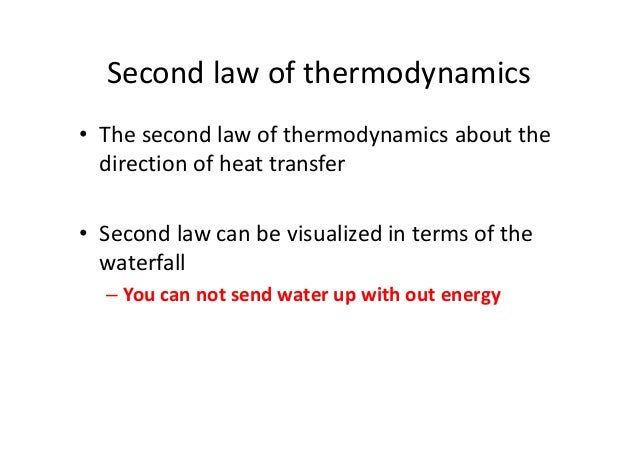 Second law of thermodynamics

• The second law of thermodynamics about the direction of heat transfer

• Second law can be visualized in terms of the waterfall

– You can not send water up with out energy